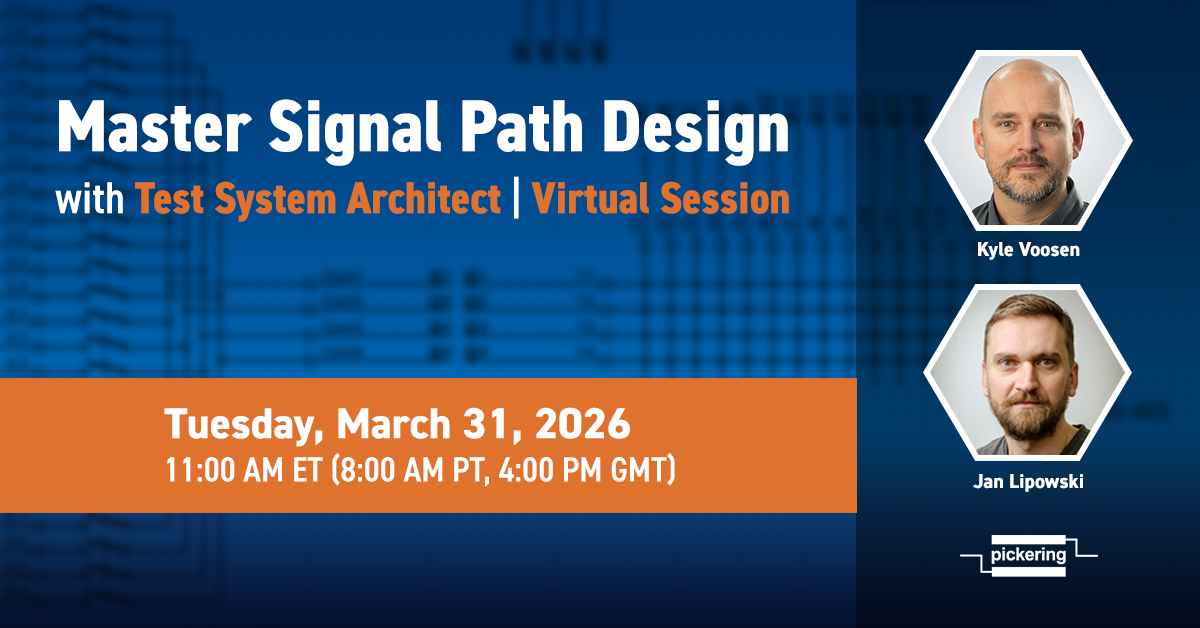 Master Signal Path Design
with Test System Architect | Virtual Session

Tuesday, March 31, 2026
11:00 AM ET (8:00 AM PT, 4:00 PM GMT)

Kyle Voosen

Jan Lipowski

pickering